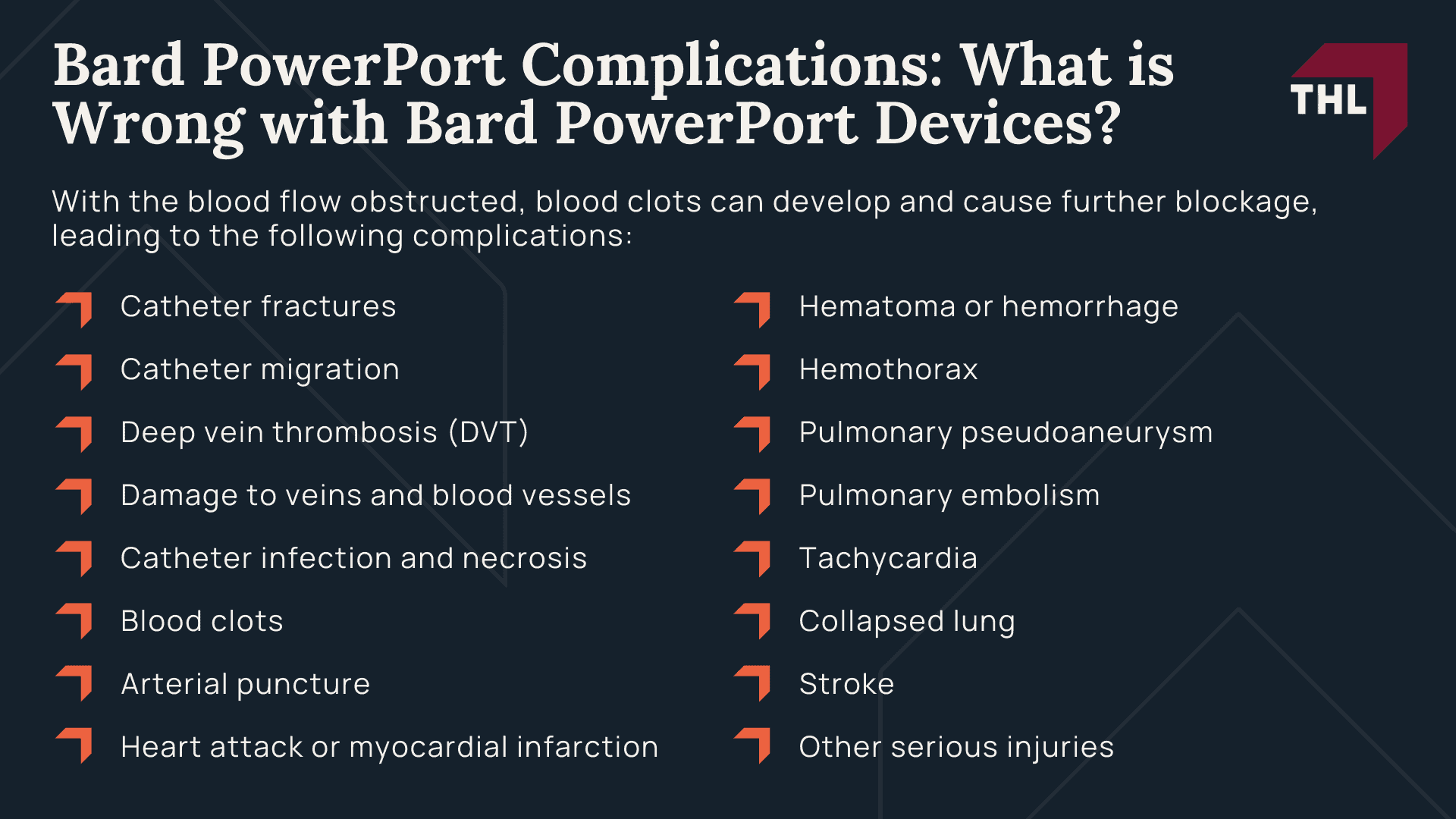 Bard PowerPort Complications: What is Wrong with Bard PowerPort Devices?

THL

With the blood flow obstructed, blood clots can develop and cause further blockage, leading to the following complications:

Catheter fractures

Catheter migration

Deep vein thrombosis (DVT)

Damage to veins and blood vessels

Catheter infection and necrosis

Blood clots

Arterial puncture

Heart attack or myocardial infarction

Hematoma or hemorrhage

Hemothorax

Pulmonary pseudoaneurysm

Pulmonary embolism

Tachycardia

Collapsed lung

Stroke

Other serious injuries